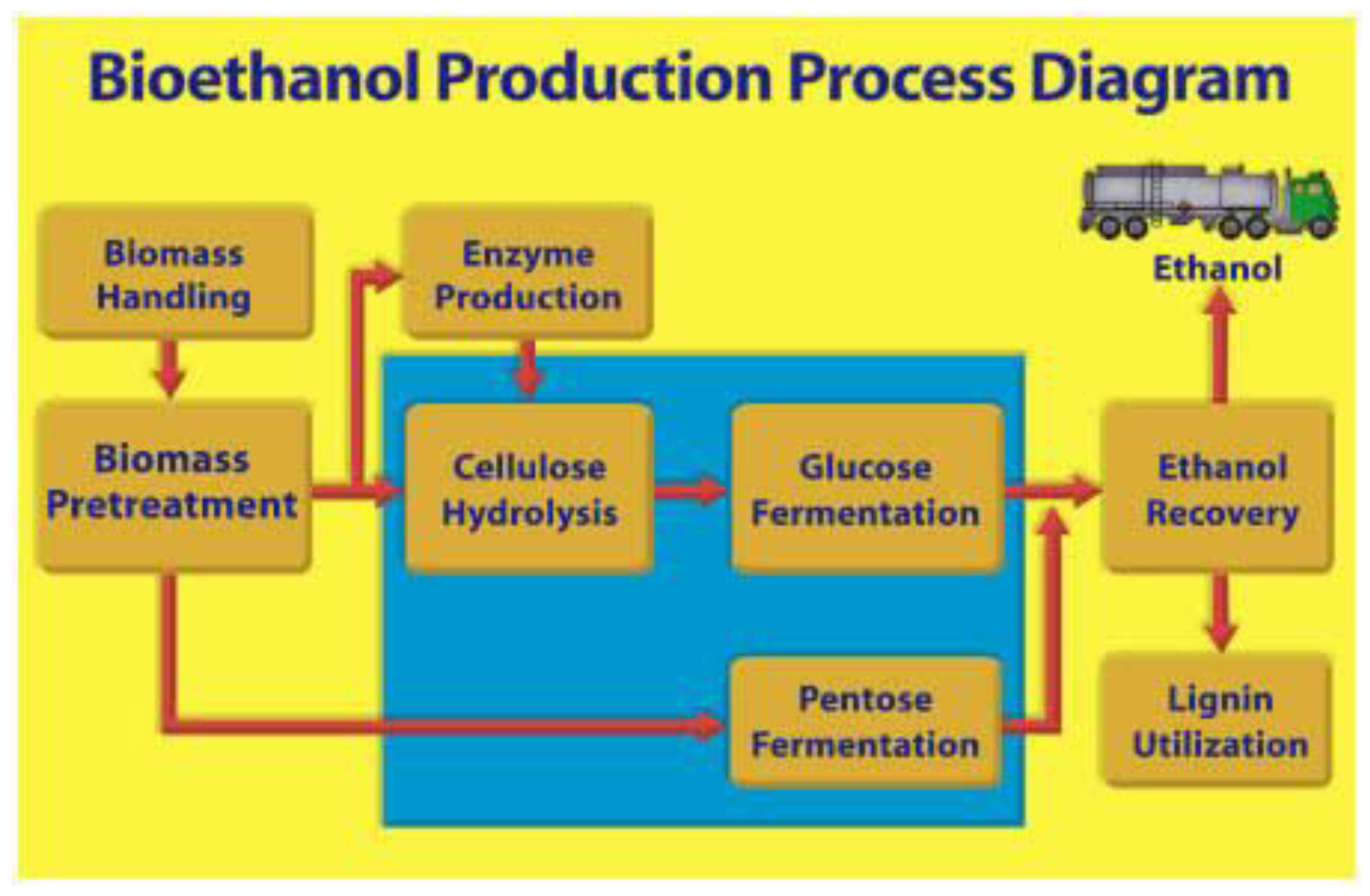 Bioethanol Production Process Diagram

Biomass Handling

Enzyme Production

Ethanol

Biomass Pretreatment

Cellulose Hydrolysis

Glucose Fermentation

Ethanol Recovery

Pentose Fermentation

Lignin Utilization